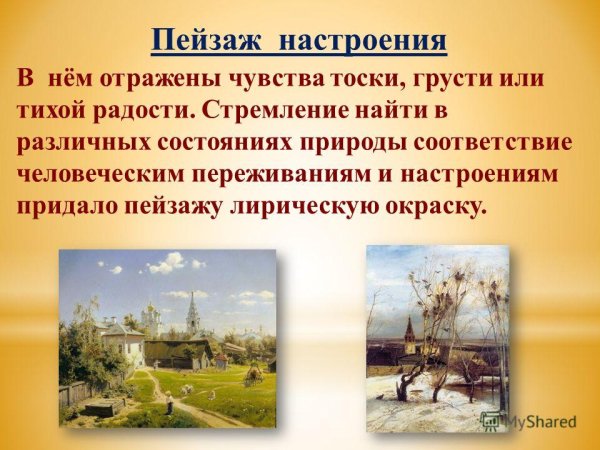 Пейзаж настроения

В нём отражены чувства тоски, грусти или тихой радости. Стремление найти в различных состояниях природы соответствие человеческим переживаниям и настроениям придало пейзажу лирическую окраску.

MyShared